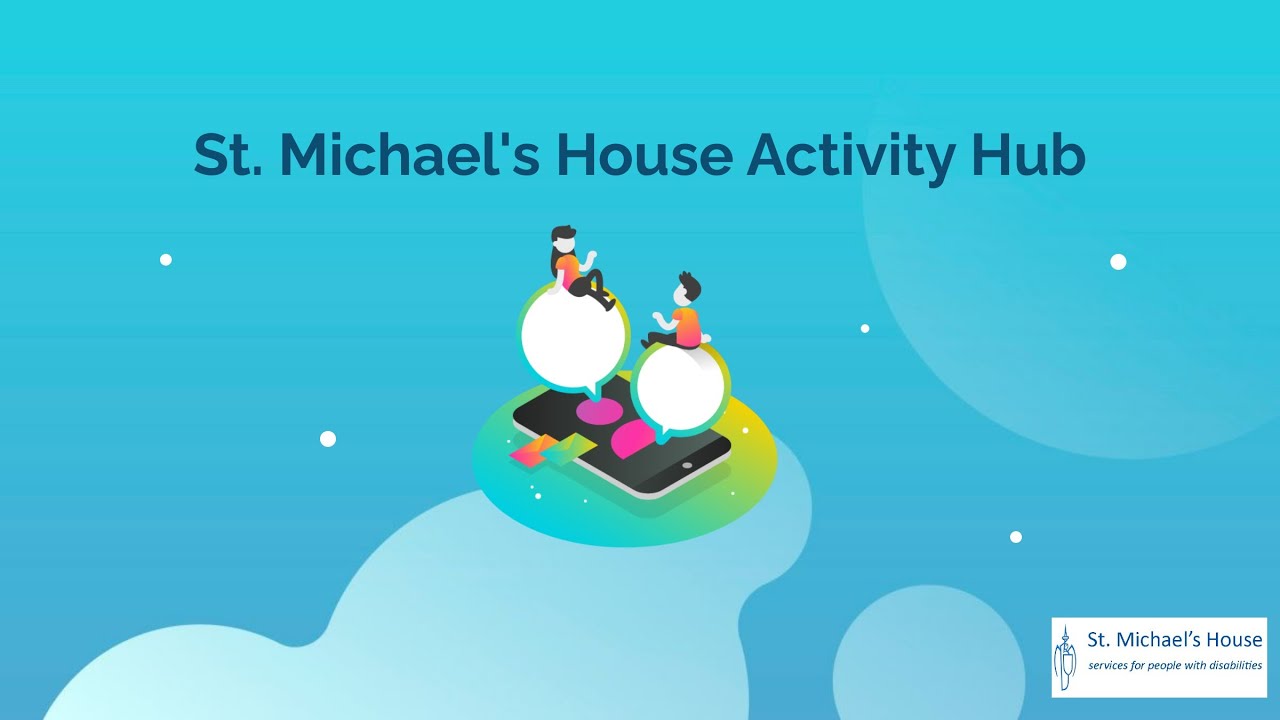 St. Michael's House Activity Hub

St. Michael's House
services for people with disabilities